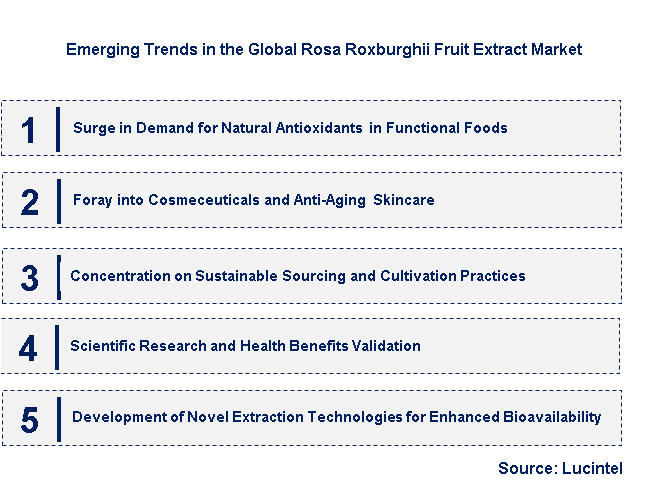 Emerging Trends in the Global Rosa Roxburghii Fruit Extract Market

1 Surge in Demand for Natural Antioxidants in Functional Foods

2 Foray into Cosmeceuticals and Anti-Aging Skincare

3 Concentration on Sustainable Sourcing and Cultivation Practices

4 Scientific Research and Health Benefits Validation

5 Development of Novel Extraction Technologies for Enhanced Bioavailability

Source: Lucintel